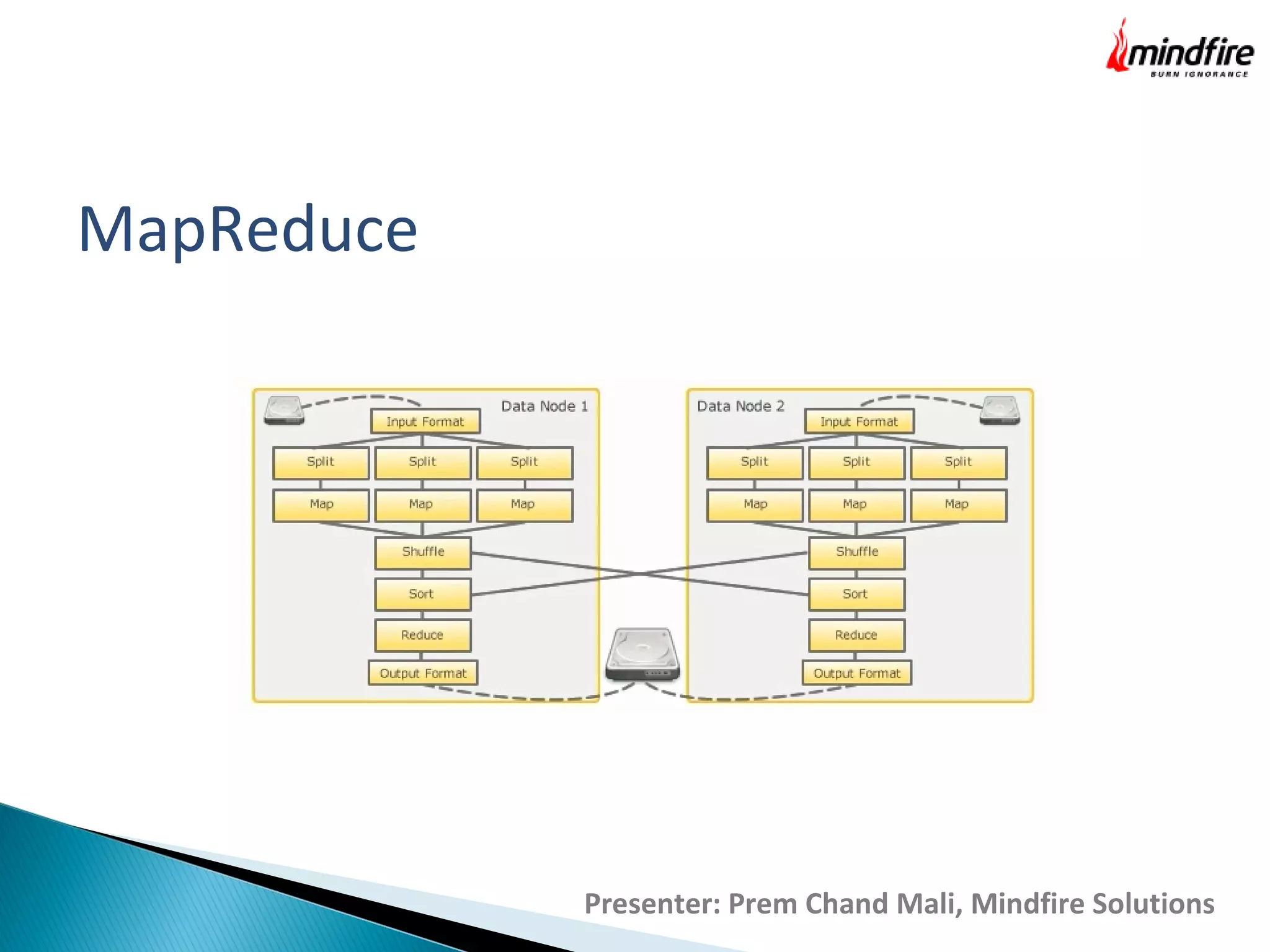 mindfire
BURN IGNORANCE

MapReduce

Data Node 1

Input Format

Split Split Split

Map Map Map

Shuffle

Sort

Reduce

Output Format

Data Node 2

Input Format

Split Split Split

Map Map Map

Shuffle

Sort

Reduce

Output Format

Presenter: Prem Chand Mali, Mindfire Solutions